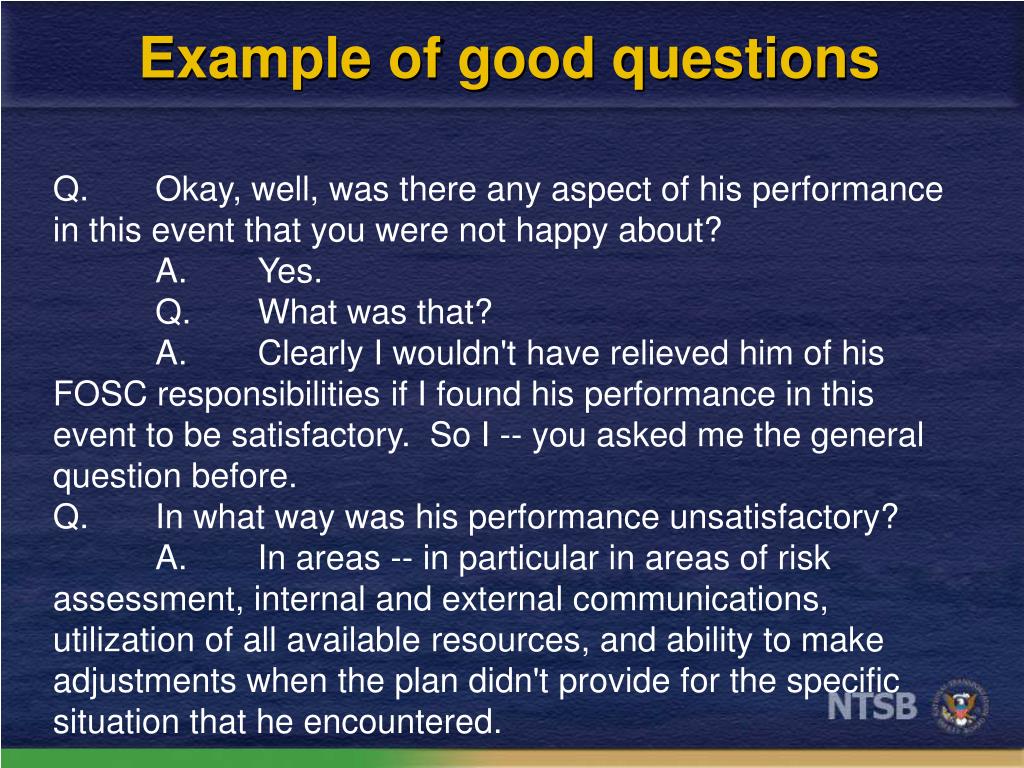 Example of good questions

Q. Okay, well, was there any aspect of his performance in this event that you were not happy about?

A. Yes.

Q. What was that?

A. Clearly I wouldn't have relieved him of his FOSC responsibilities if I found his performance in this event to be satisfactory. So I -- you asked me the general question before.

Q. In what way was his performance unsatisfactory?

A. In areas -- in particular in areas of risk assessment, internal and external communications, utilization of all available resources, and ability to make adjustments when the plan didn't provide for the specific situation that he encountered.

NTSB